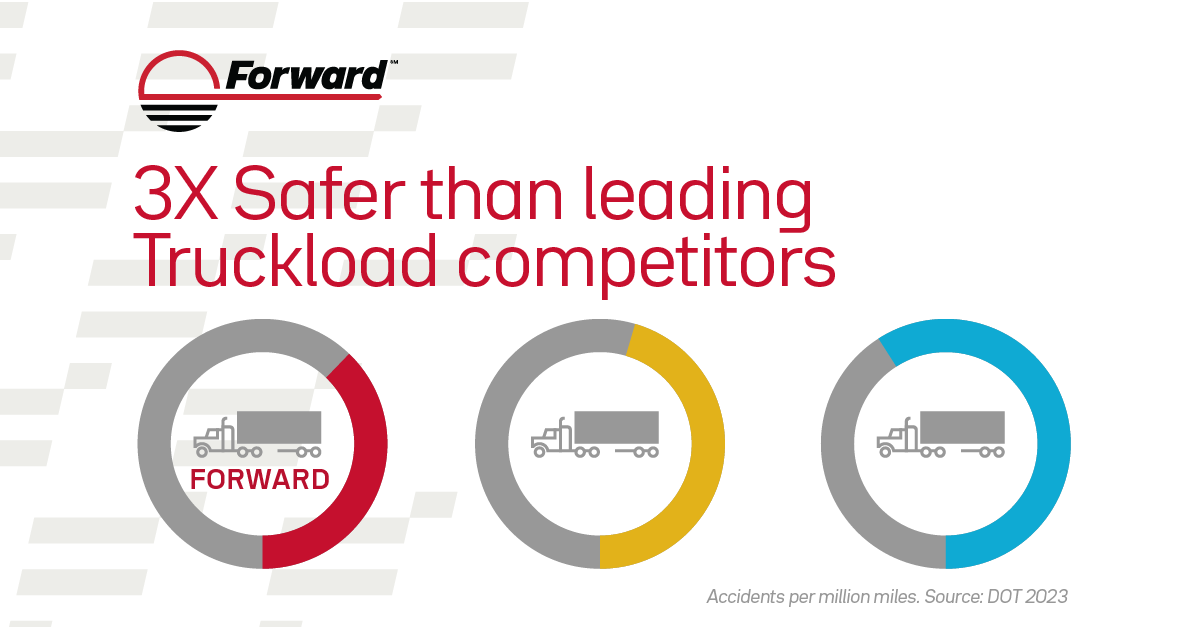 Forward℠

3X Safer than leading Truckload competitors

FORWARD

Accidents per million miles. Source: DOT 2023